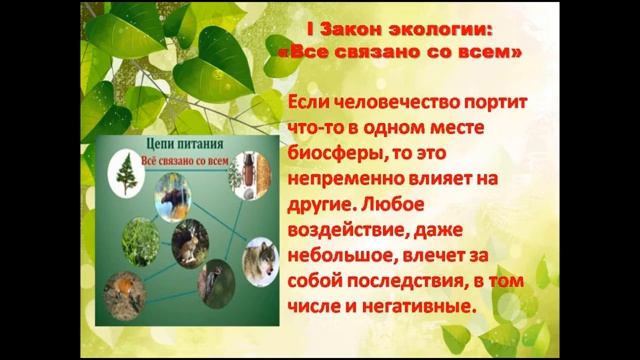 I Закон экологии:
«Все связано со всем»

Цепи питания
Всё связано со всем

Если человечество портит что-то в одном месте биосферы, то это непременно влияет на другие. Любое воздействие, даже небольшое, влечет за собой последствия, в том числе и негативные.